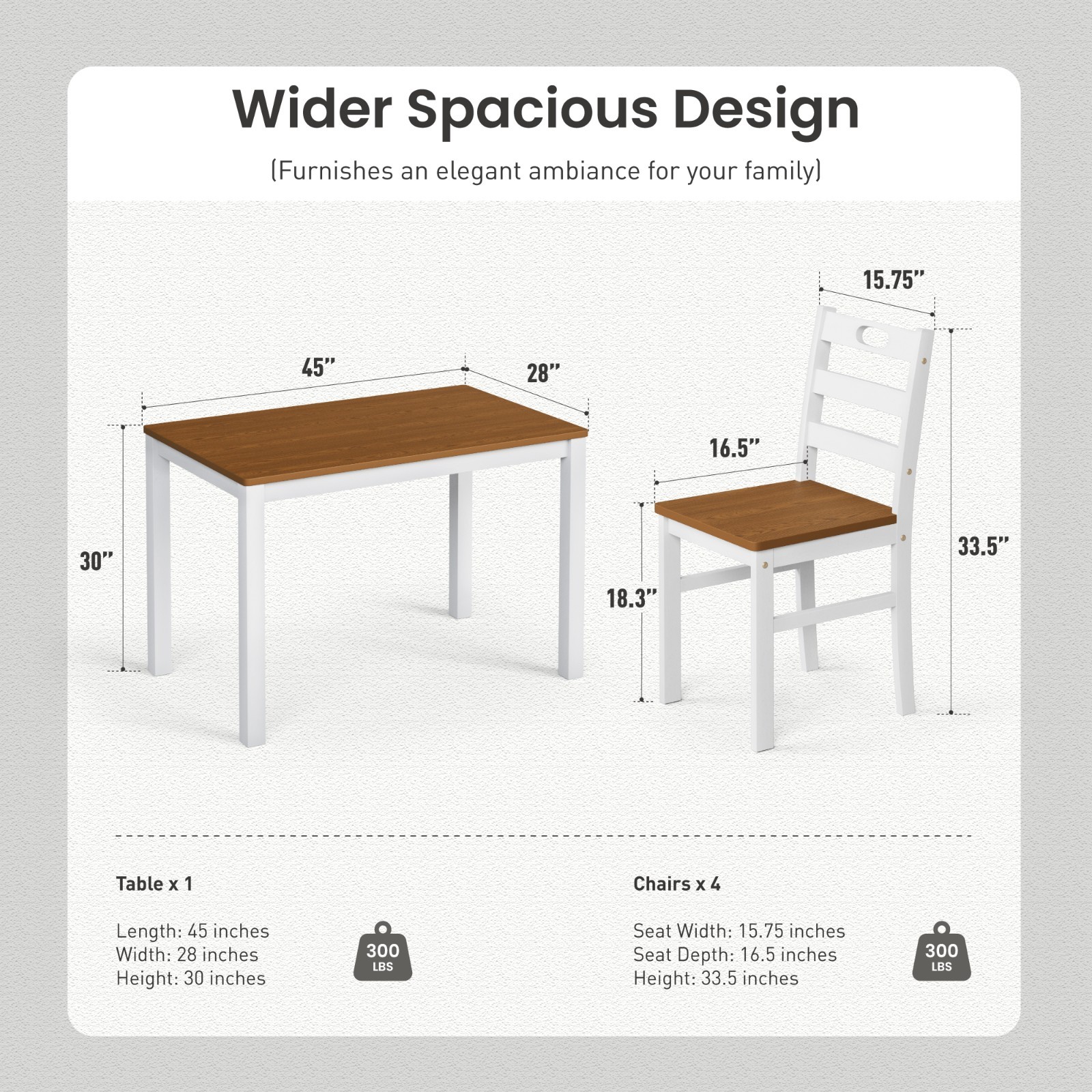 Wider Spacious Design

(Furnishes an elegant ambiance for your family)

45”

28”

30”

15.75”

16.5”

18.3”

33.5”

Table x 1

Length: 45 inches
Width: 28 inches
Height: 30 inches

300 LBS

Chairs x 4

Seat Width: 15.75 inches
Seat Depth: 16.5 inches
Height: 33.5 inches

300 LBS